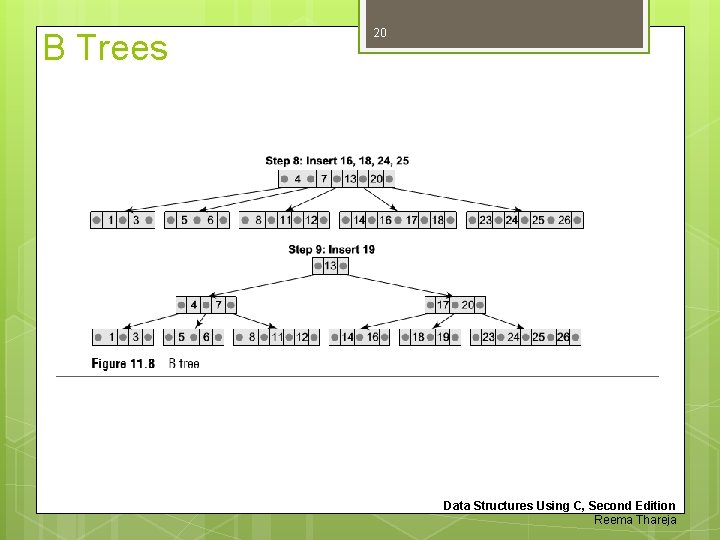 B Trees

20

Step 8: Insert 16, 18, 24, 25

4 7 13 20

1 3

5 6

8 11 12

14 16 17 18

23 24 25 26

Step 9: Insert 19

13

4 7

17 20

1 3

5 6

8 11 12

14 16

18 19

23 24 25 26

Figure 11.8 B tree

Data Structures Using C, Second Edition
Reema Thareja